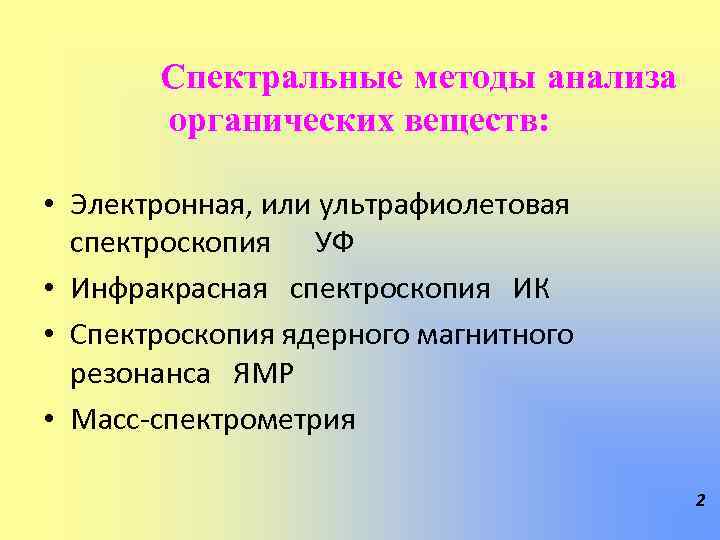 Спектральные методы анализа органических веществ:

• Электронная, или ультрафиолетовая спектроскопия УФ
• Инфракрасная спектроскопия ИК
• Спектроскопия ядерного магнитного резонанса ЯМР
• Масс-спектрометрия

2